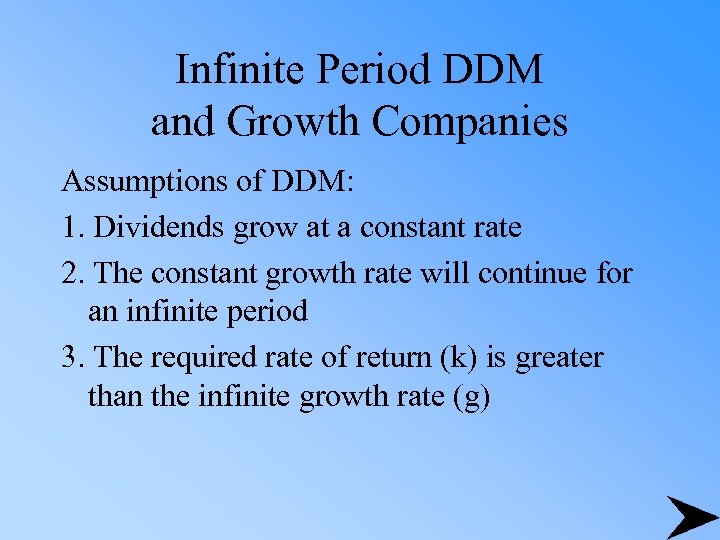 Infinite Period DDM and Growth Companies

Assumptions of DDM:

1. Dividends grow at a constant rate

2. The constant growth rate will continue for an infinite period

3. The required rate of return (k) is greater than the infinite growth rate (g)